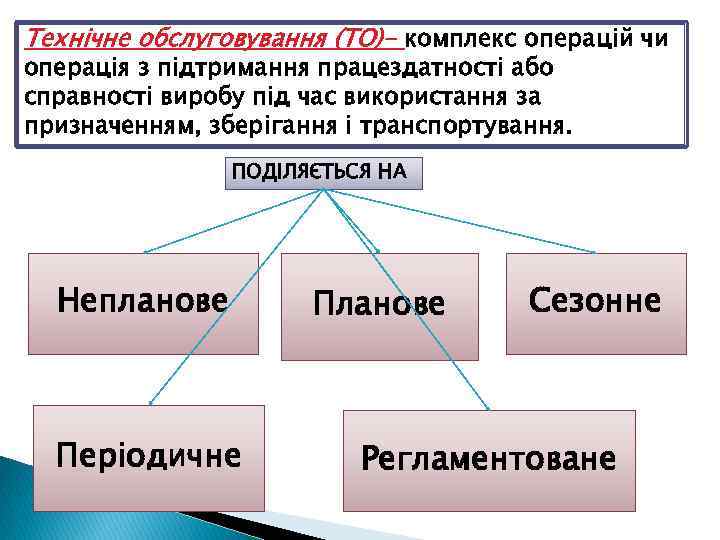 Технічне обслуговування (ТО)– комплекс операцій чи операція з підтримання працездатності або справності виробу під час використання за призначенням, зберігання і транспортування.

ПОДІЛЯЄТЬСЯ НА

Непланове

Планове

Сезонне

Періодичне

Регламентоване